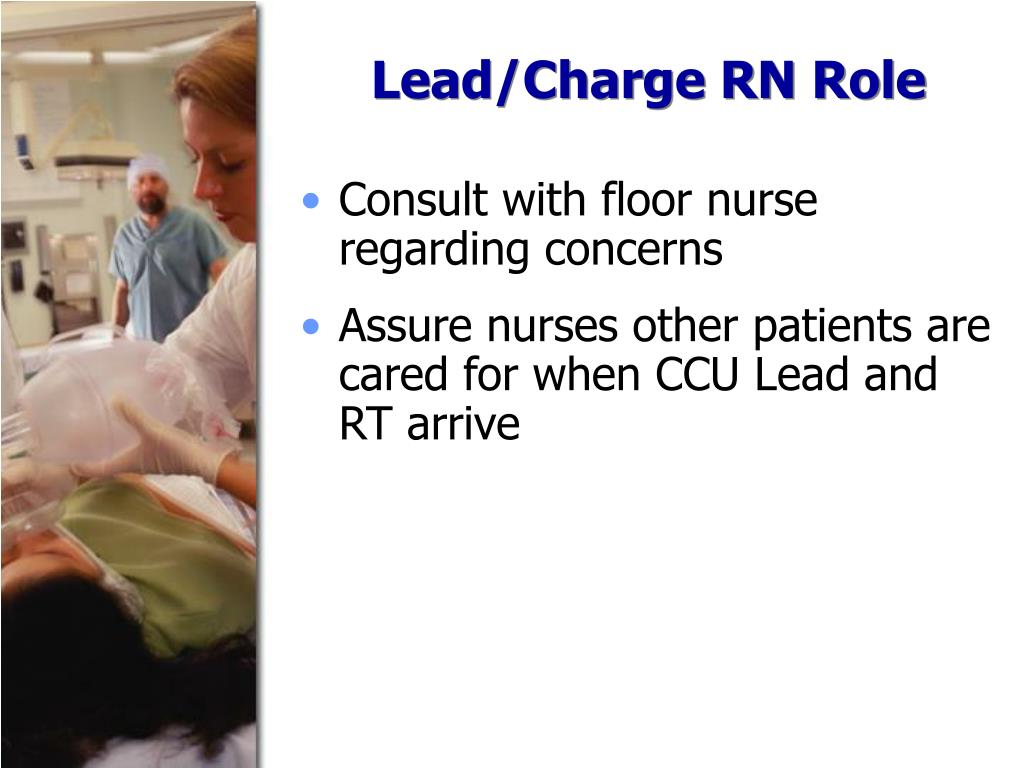 Lead/Charge RN Role

• Consult with floor nurse regarding concerns

• Assure nurses other patients are cared for when CCU Lead and RT arrive